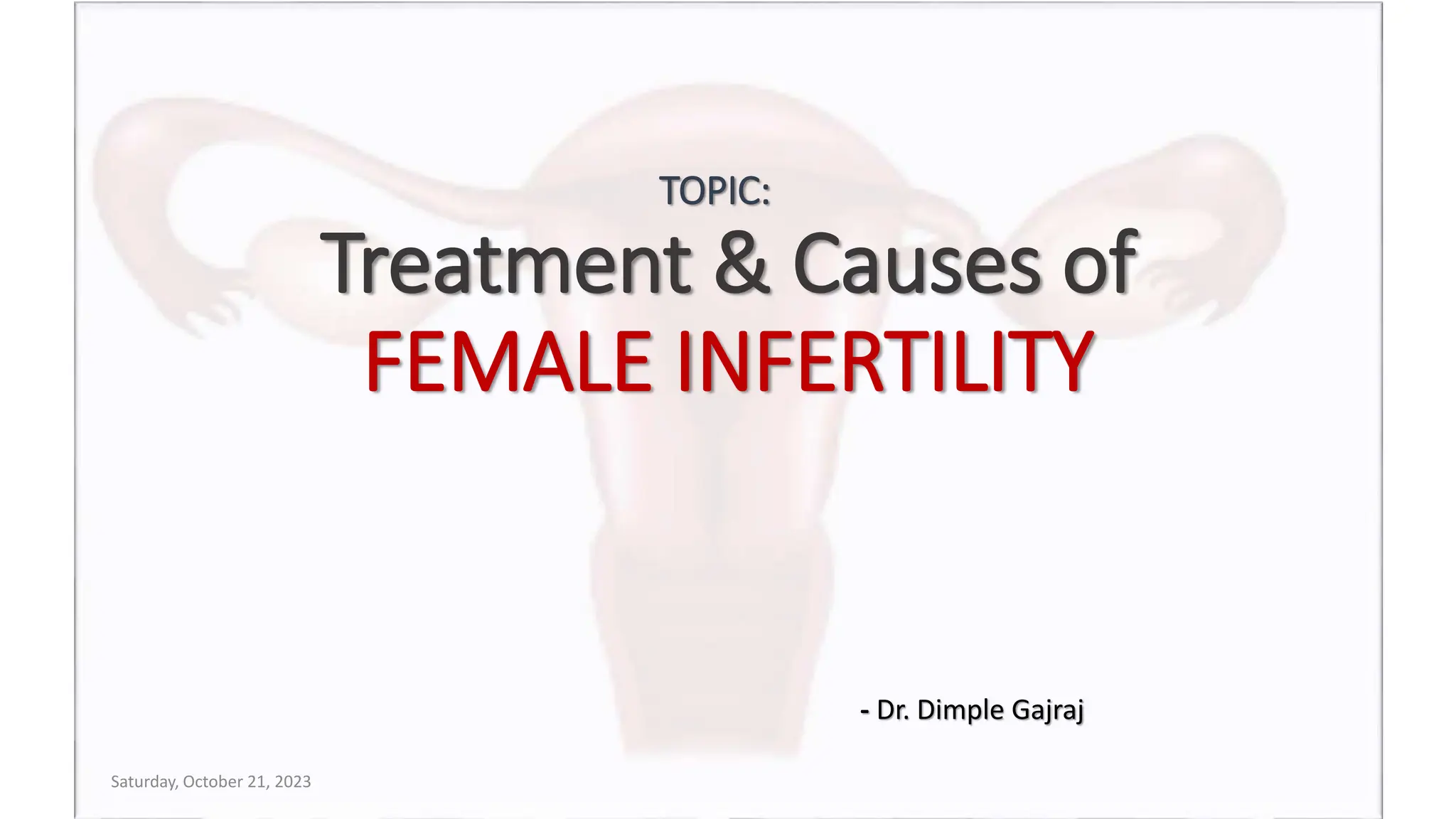 TOPIC:

Treatment & Causes of FEMALE INFERTILITY

- Dr. Dimple Gajraj

Saturday, October 21, 2023